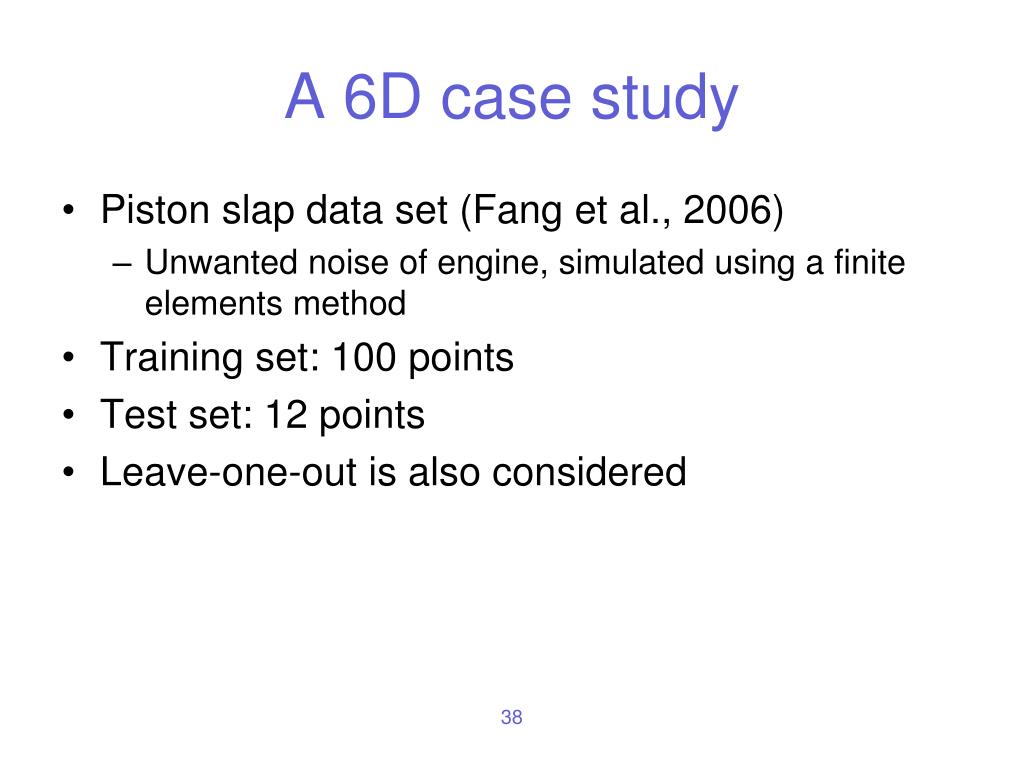 A 6D case study

• Piston slap data set (Fang et al., 2006)
– Unwanted noise of engine, simulated using a finite elements method
• Training set: 100 points
• Test set: 12 points
• Leave-one-out is also considered

38